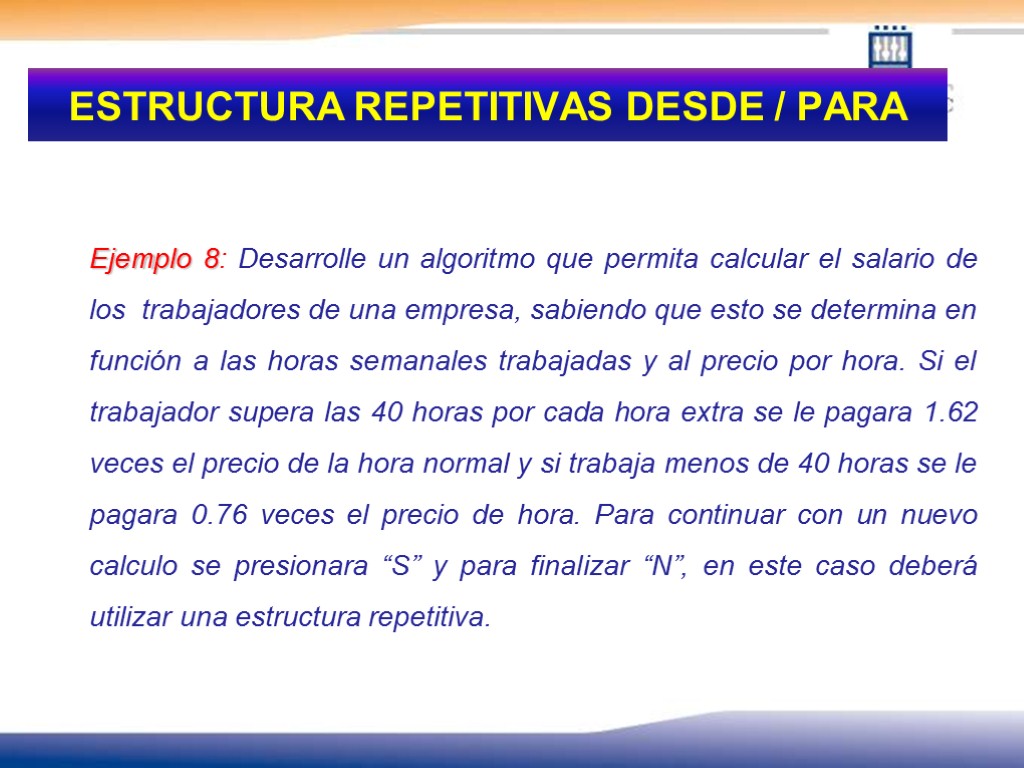 ESTRUCTURA REPETITIVAS DESDE / PARA

Ejemplo 8: Desarrolle un algoritmo que permita calcular el salario de los trabajadores de una empresa, sabiendo que esto se determina en función a las horas semanales trabajadas y al precio por hora. Si el trabajador supera las 40 horas por cada hora extra se le pagara 1.62 veces el precio de la hora normal y si trabaja menos de 40 horas se le pagara 0.76 veces el precio de hora. Para continuar con un nuevo calculo se presionara “S” y para finalizar “N”, en este caso deberá utilizar una estructura repetitiva.